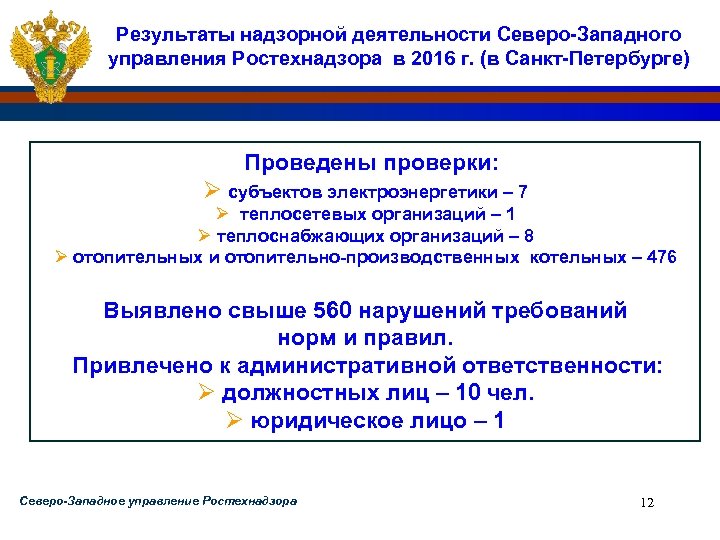 Результаты надзорной деятельности Северо-Западного управления Ростехнадзора в 2016 г. (в Санкт-Петербурге)

Проведены проверки:
➢ субъектов электроэнергетики – 7
➢ теплосетевых организаций – 1
➢ теплоснабжающих организаций – 8
➢ отопительных и отопительно-производственных котельных – 476

Выявлено свыше 560 нарушений требований норм и правил.
Привлечено к административной ответственности:
➢ должностных лиц – 10 чел.
➢ юридическое лицо – 1

Северо-Западное управление Ростехнадзора

12